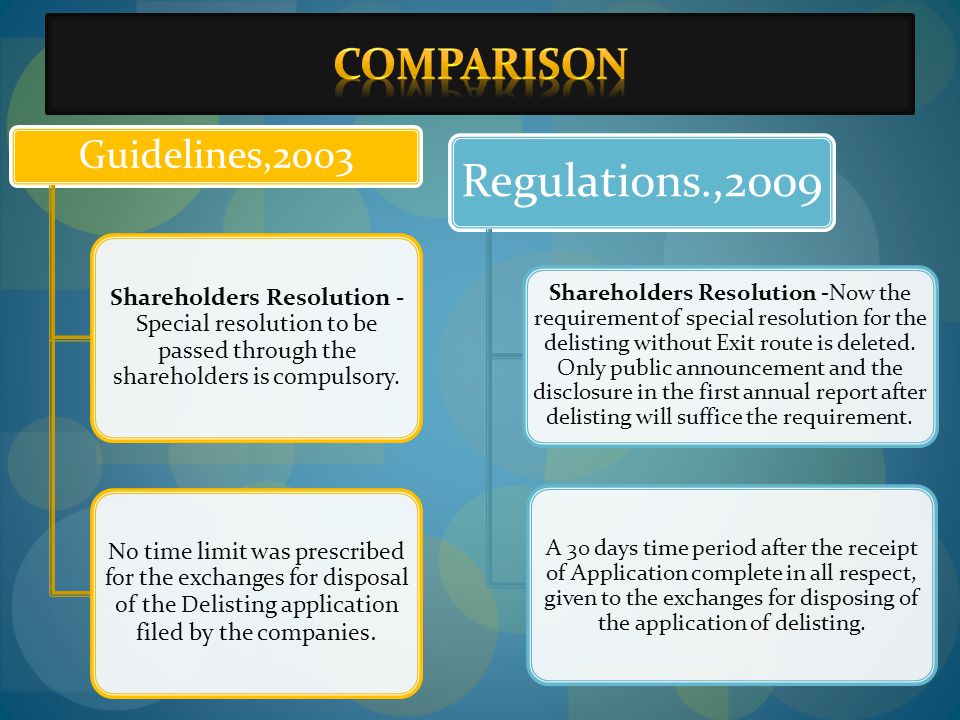 COMPARISON

Guidelines,2003

Shareholders Resolution - Special resolution to be passed through the shareholders is compulsory.

No time limit was prescribed for the exchanges for disposal of the Delisting application filed by the companies.

Regulations.,2009

Shareholders Resolution -Now the requirement of special resolution for the delisting without Exit route is deleted. Only public announcement and the disclosure in the first annual report after delisting will suffice the requirement.

A 30 days time period after the receipt of Application complete in all respect, given to the exchanges for disposing of the application of delisting.